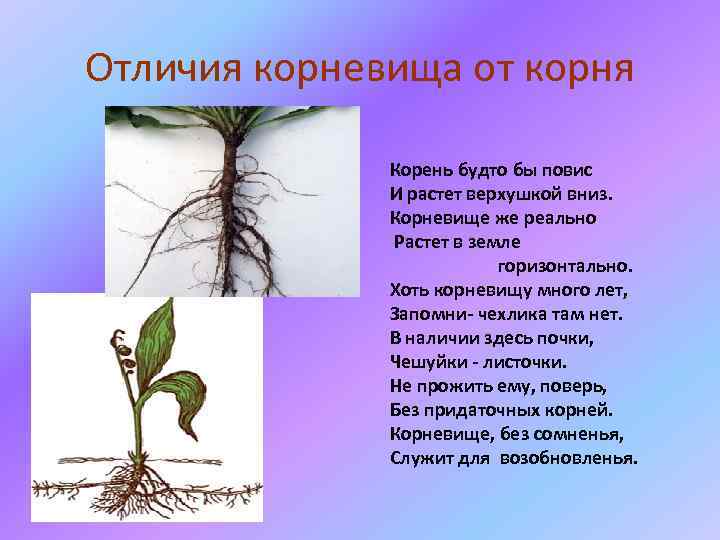 Отличия корневища от корня

Корень будто бы повис
И растет верхушкой вниз.
Корневище же реально
Растет в земле
горизонтально.
Хоть корневищу много лет,
Запомни- чехлика там нет.
В наличии здесь почки,
Чешуйки - листочки.
Не прожить ему, поверь,
Без придаточных корней.
Корневище, без сомненья,
Служит для возобновленья.